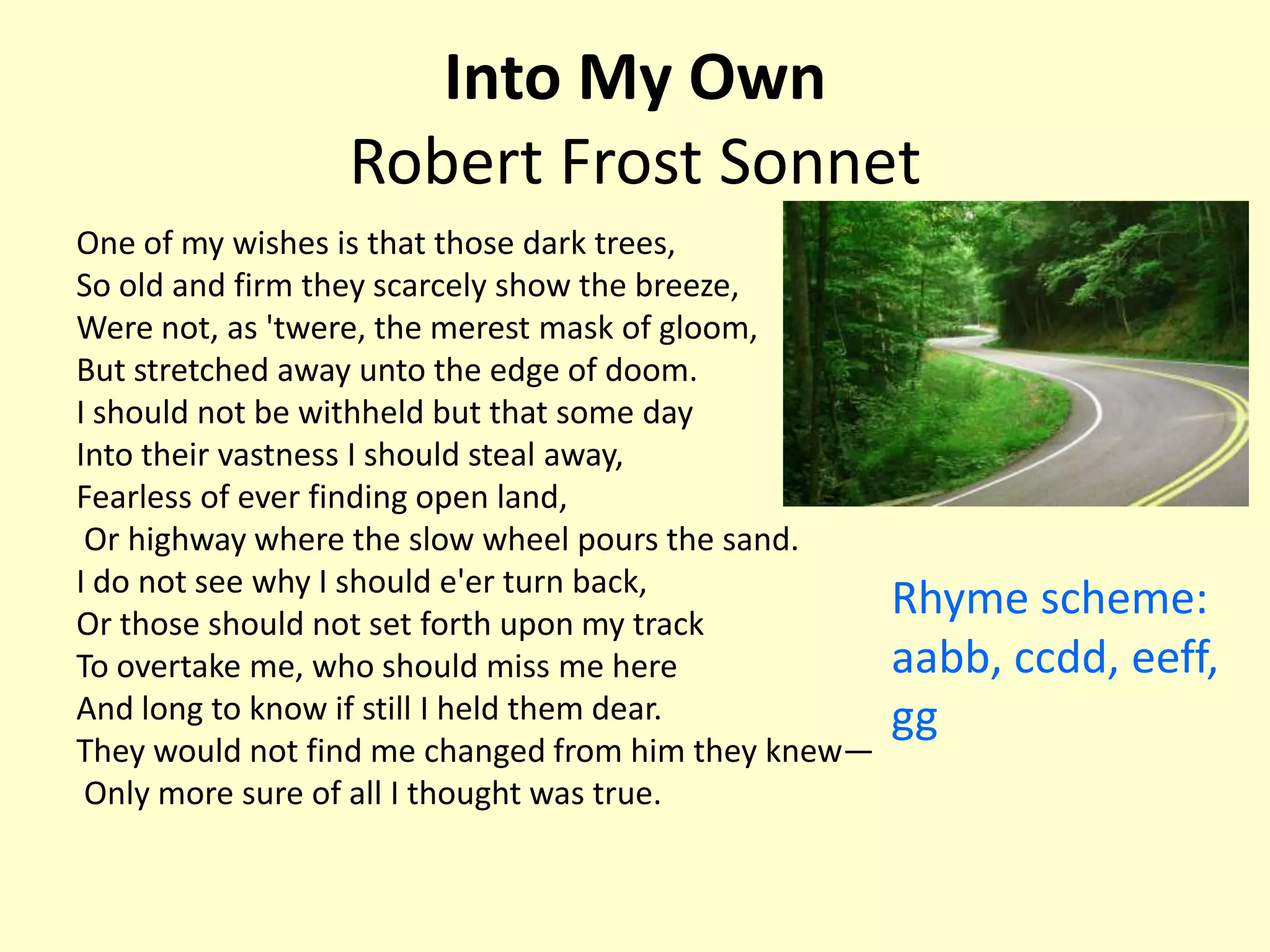 Into My Own
Robert Frost Sonnet

One of my wishes is that those dark trees,
So old and firm they scarcely show the breeze,
Were not, as 'twere, the merest mask of gloom,
But stretched away unto the edge of doom.
I should not be withheld but that some day
Into their vastness I should steal away,
Fearless of ever finding open land,
Or highway where the slow wheel pours the sand.
I do not see why I should e'er turn back,
Or those should not set forth upon my track
To overtake me, who should miss me here
And long to know if still I held them dear.
They would not find me changed from him they knew—
Only more sure of all I thought was true.

Rhyme scheme: aabb, ccdd, eeff, gg